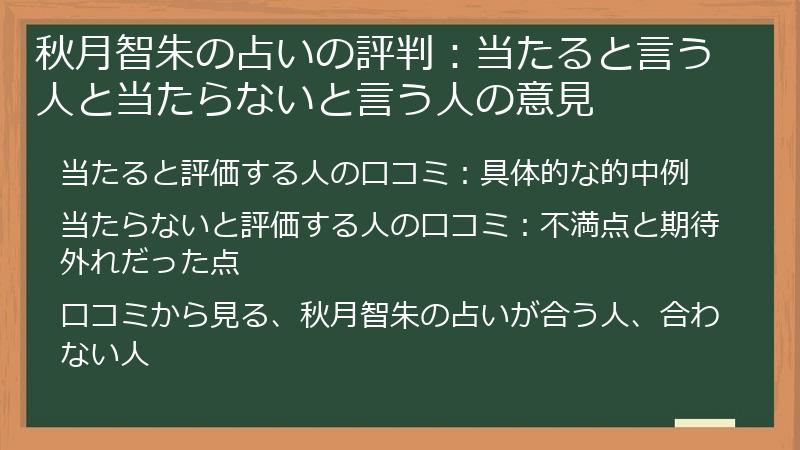 秋月智朱の占いの評判：当たると言う人と当たらないと言う人の意見

当たると評価する人の口コミ：具体的な的中例

当たらないと評価する人の口コミ：不満点と期待外れだった点

口コミから見る、秋月智朱の占いが合う人、合わない人